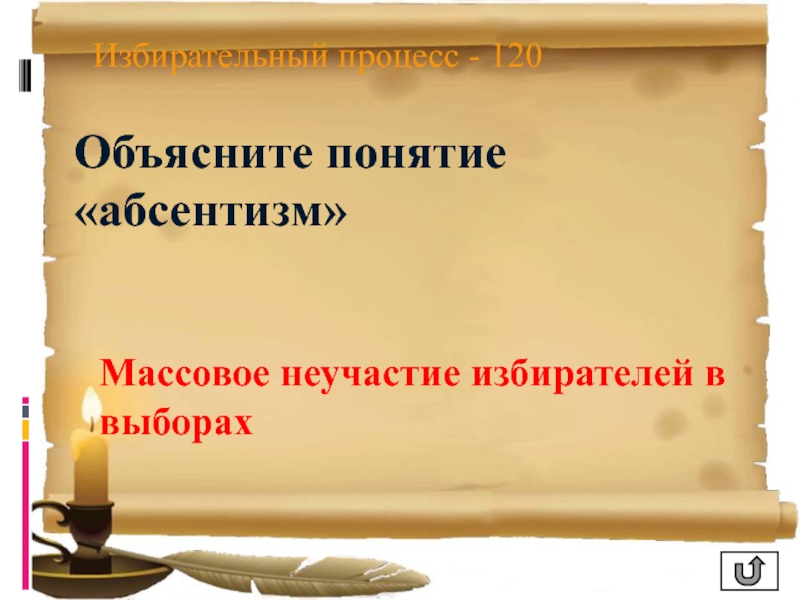 Избирательный процесс - 120

Объясните понятие «абсентизм»

Массовое неучастие избирателей в выборах